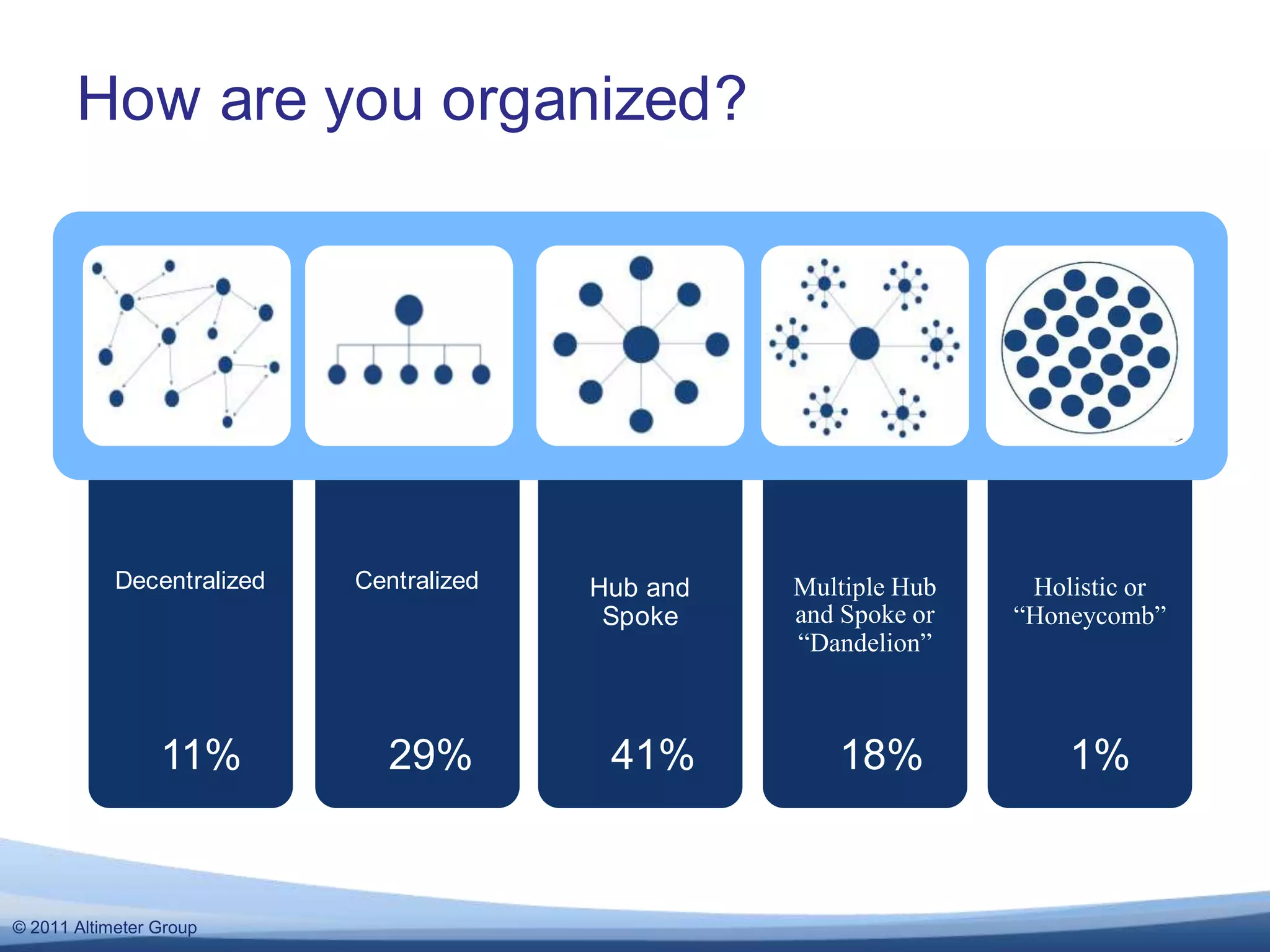 How are you organized?

Decentralized

11%

Centralized

29%

Hub and Spoke

41%

Multiple Hub and Spoke or “Dandelion”

18%

Holistic or “Honeycomb”

1%

© 2011 Altimeter Group